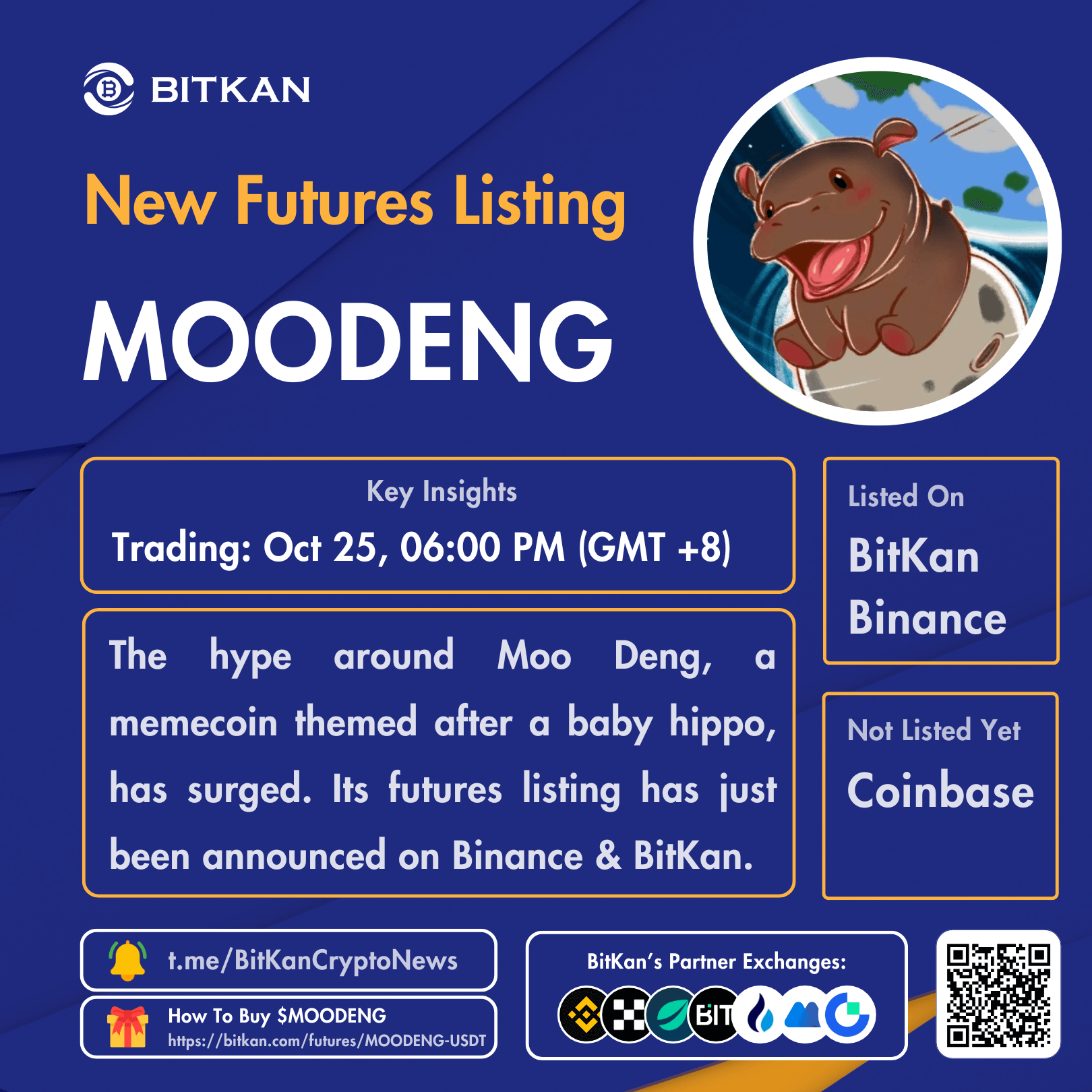 BITKAN

New Futures Listing

MOODENG

Key Insights

Trading: Oct 25, 06:00 PM (GMT +8)

The hype around Moo Deng, a memecoin themed after a baby hippo, has surged. Its futures listing has just been announced on Binance & BitKan.

Listed On

BitKan

Binance

Not Listed Yet

Coinbase

t.me/BitKanCryptoNews

How To Buy $MOODENG

https://bitkan.com/futures/MOODENG-USDT

BitKan's Partner Exchanges:

BIT